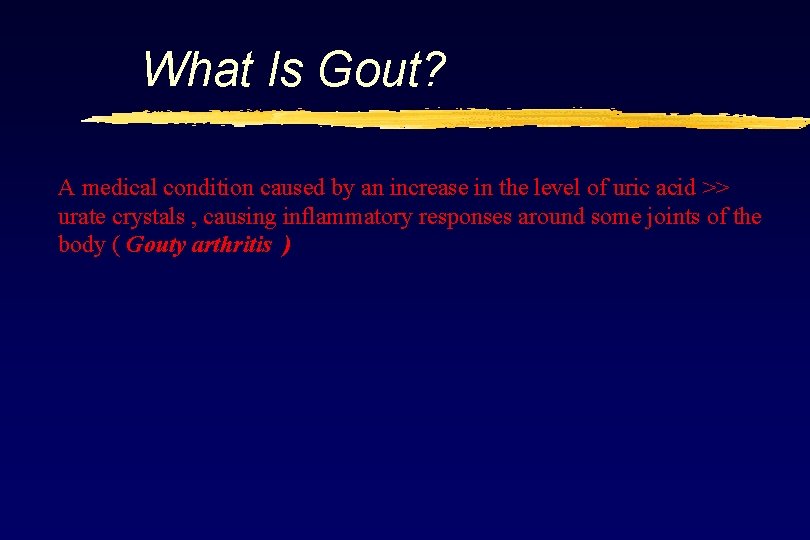 What Is Gout?

A medical condition caused by an increase in the level of uric acid >> urate crystals , causing inflammatory responses around some joints of the body ( Gouty arthritis )